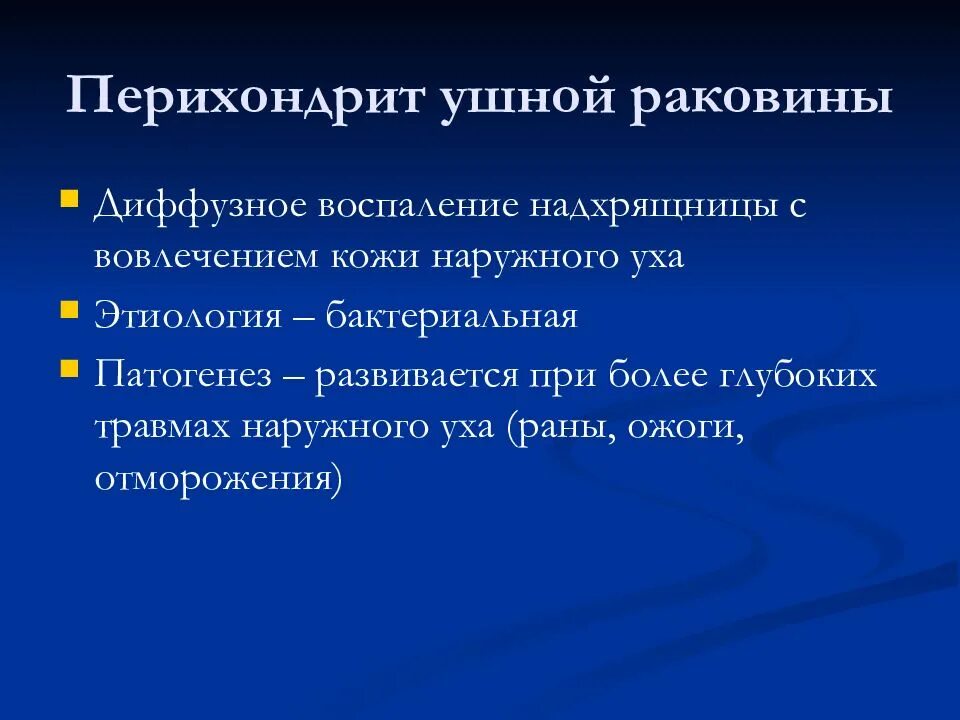 Перихондрит ушной раковины

Диффузное воспаление надхрящницы с вовлечением кожи наружного уха

Этиология – бактериальная

Патогенез – развивается при более глубоких травмах наружного уха (раны, ожоги, отморожения)